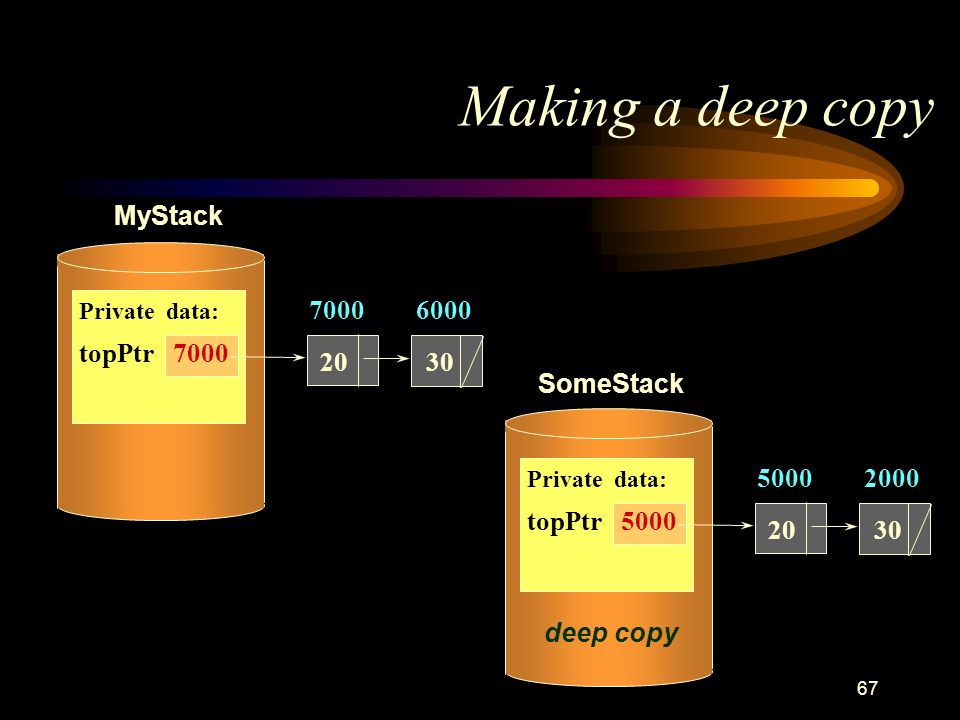 Making a deep copy

MyStack

Private data:

topPtr 7000

7000 6000

20 30

SomeStack

Private data:

topPtr 5000

5000 2000

20 30

deep copy

67